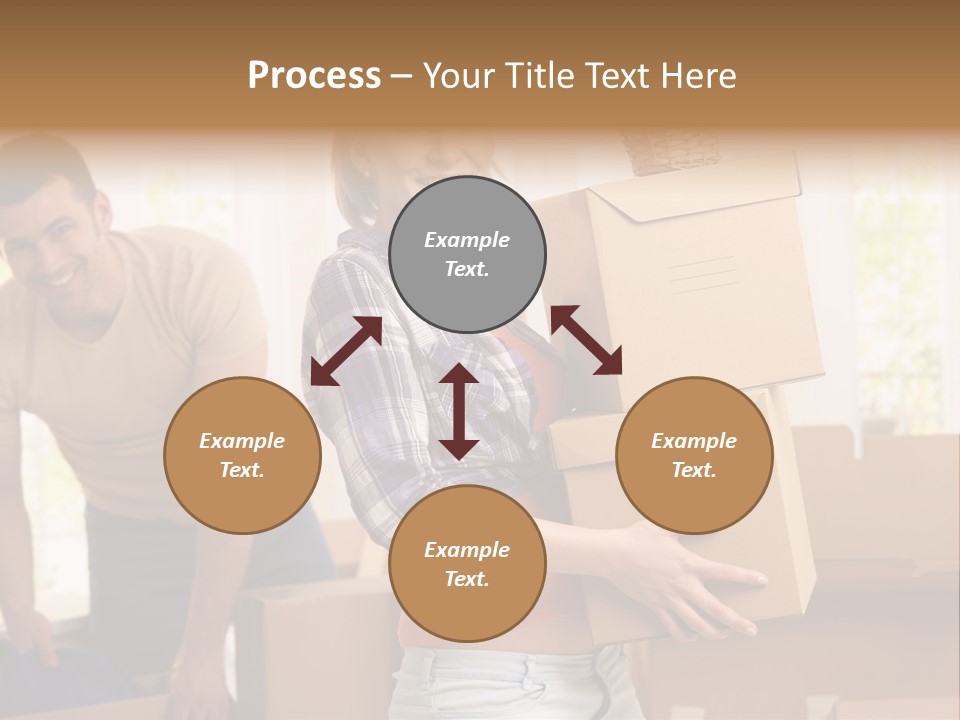 Process – Your Title Text Here

Example Text.

Example Text.

Example Text.

Example Text.